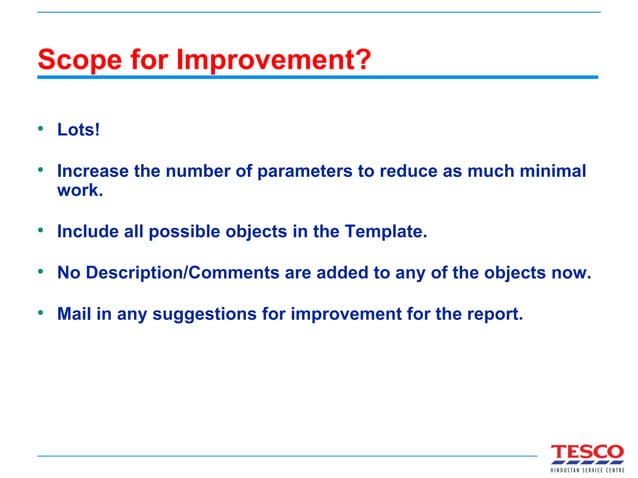 Scope for Improvement?

• Lots!

• Increase the number of parameters to reduce as much minimal work.

• Include all possible objects in the Template.

• No Description/Comments are added to any of the objects now.

• Mail in any suggestions for improvement for the report.

TESCO
HINDUSTAN SERVICE CENTRE